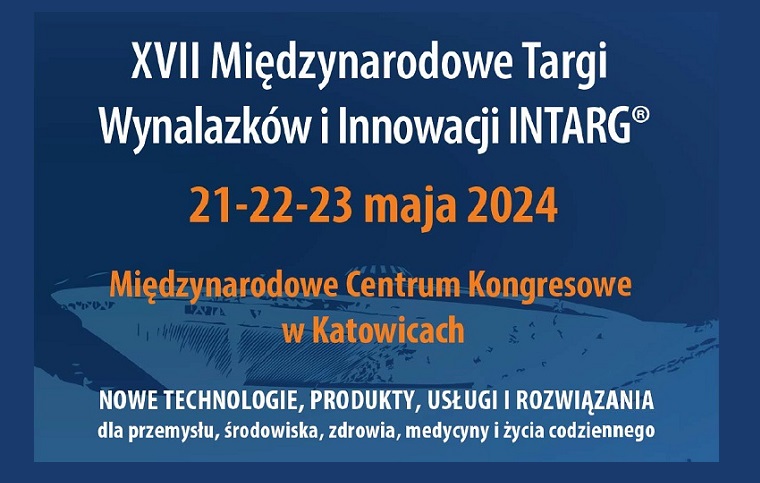 XVII Międzynarodowe Targi Wynalazków i Innowacji INTARG®

21-22-23 maja 2024

Międzynarodowe Centrum Kongresowe w Katowicach

NOWE TECHNOLOGIE, PRODUKTY, USŁUGI I ROZWIĄZANIA
dla przemysłu, środowiska, zdrowia, medycyny i życia codziennego